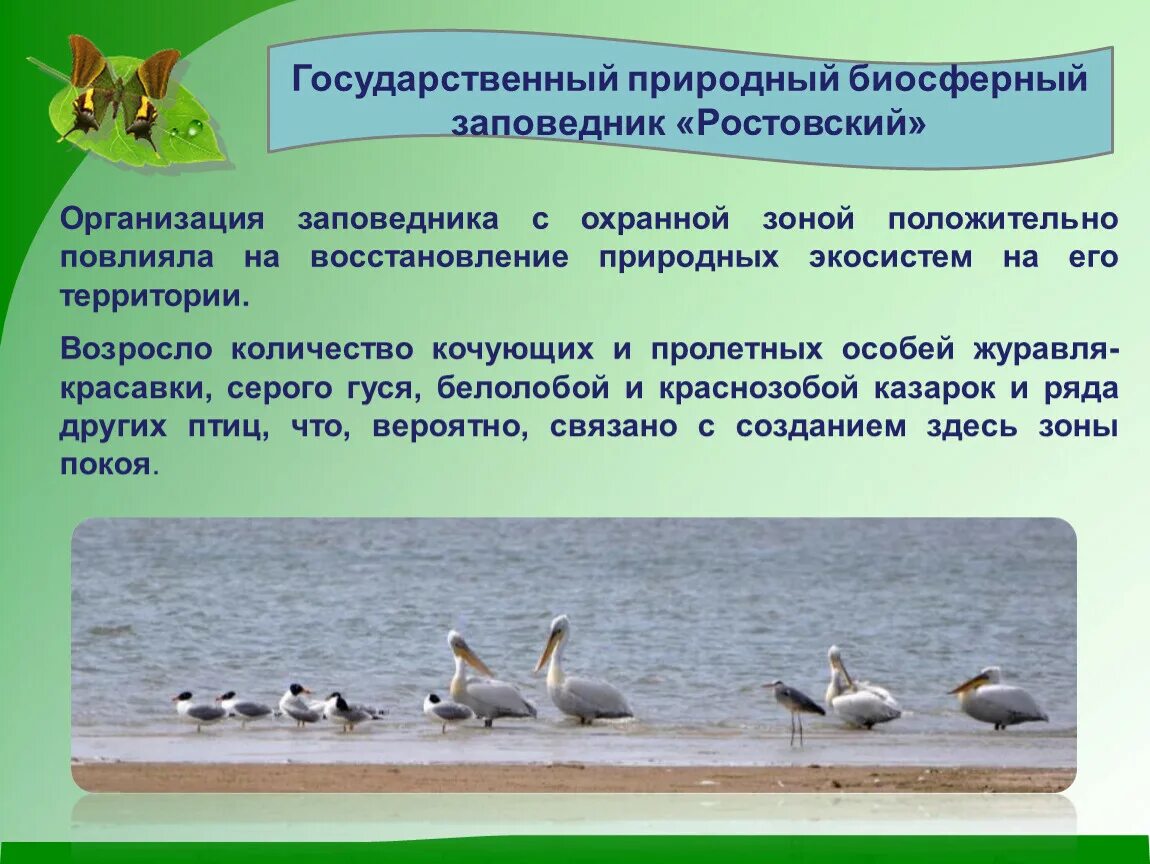 Государственный природный биосферный заповедник «Ростовский»

Организация заповедника с охранной зоной положительно повлияла на восстановление природных экосистем на его территории.

Возросло количество кочующих и пролетных особей журавля-красавки, серого гуся, белолобой и краснозобой казарок и ряда других птиц, что, вероятно, связано с созданием здесь зоны покоя.